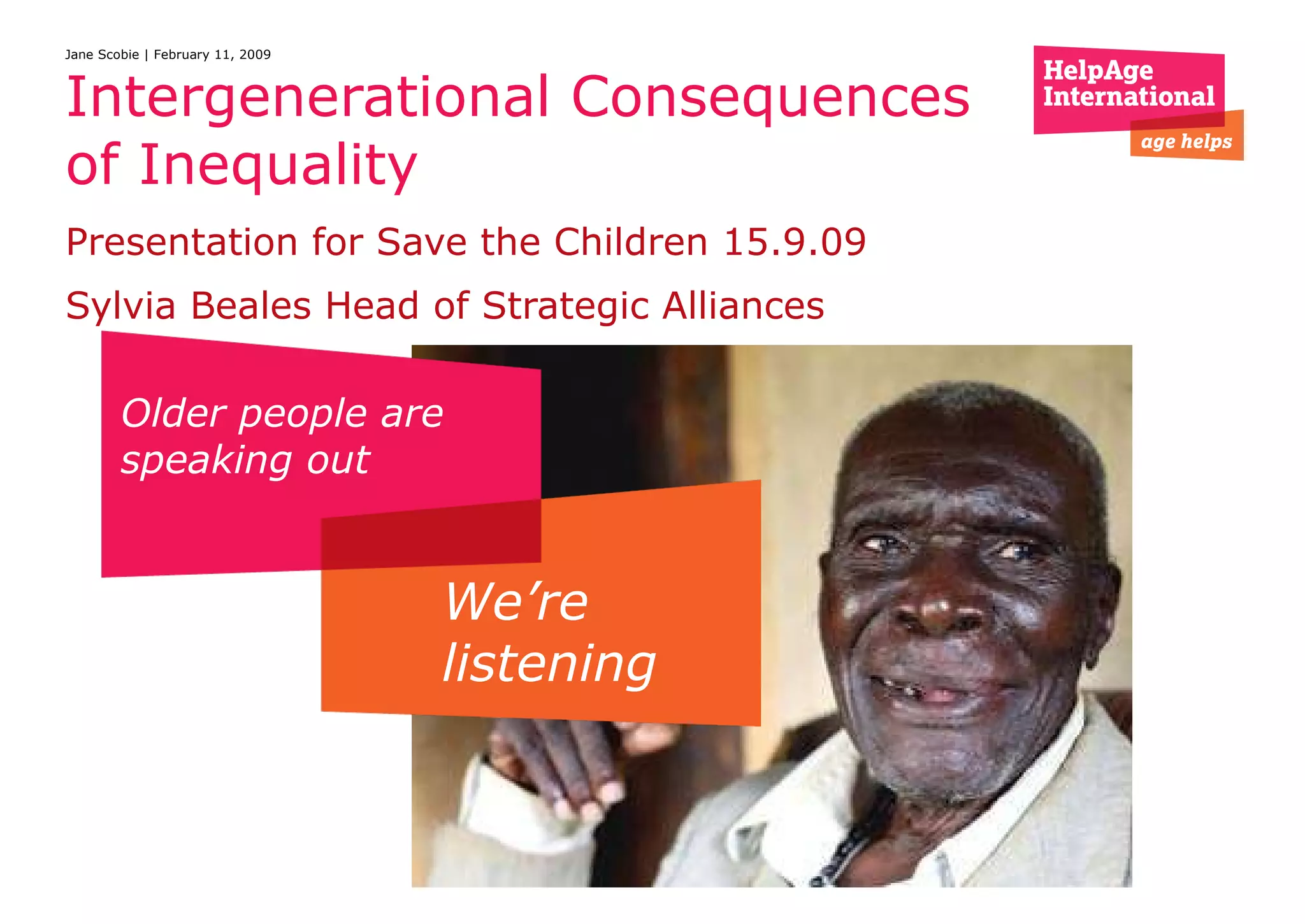 Jane Scobie | February 11, 2009

Intergenerational Consequences of Inequality

HelpAge International
age helps

Presentation for Save the Children 15.9.09

Sylvia Beales Head of Strategic Alliances

Older people are speaking out

We're listening